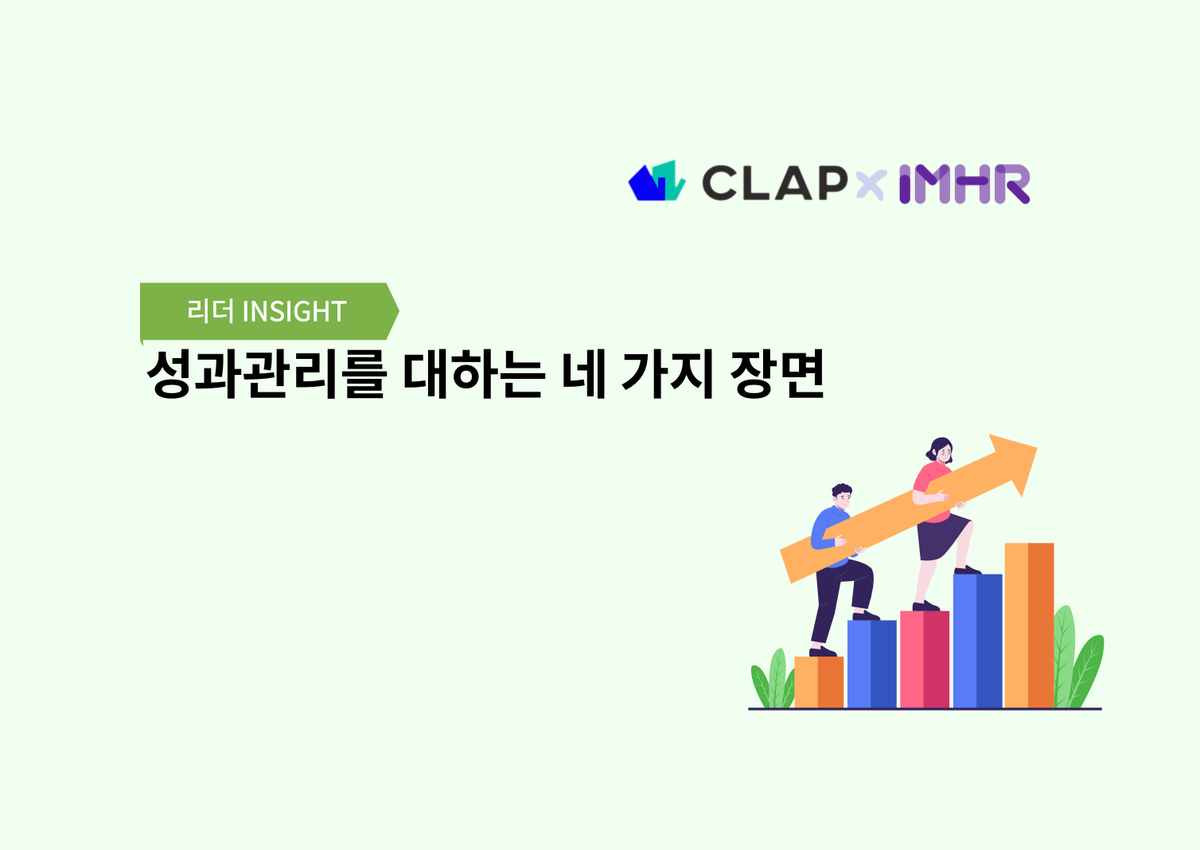 CLAP × IMHR

리더 INSIGHT

성과관리를 대하는 네 가지 장면